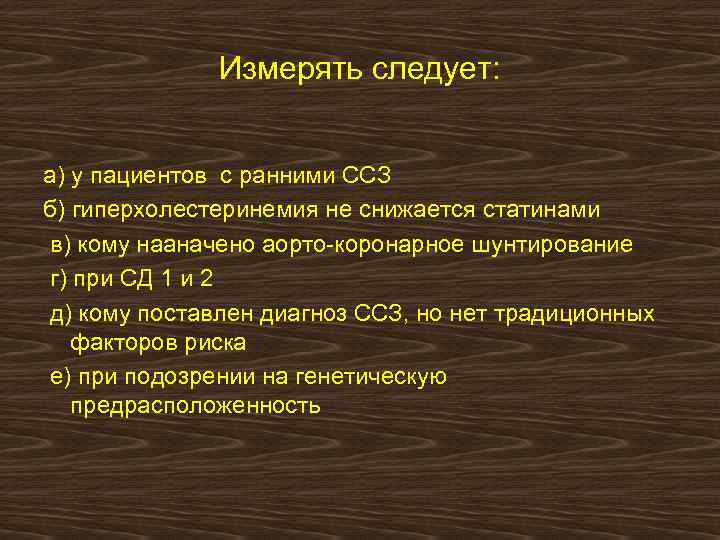 Измерять следует:

а) у пациентов с ранними ССЗ

б) гиперхолестеринемия не снижается статинами

в) кому нааначено аорто-коронарное шунтирование

г) при СД 1 и 2

д) кому поставлен диагноз ССЗ, но нет традиционных факторов риска

е) при подозрении на генетическую предрасположенность